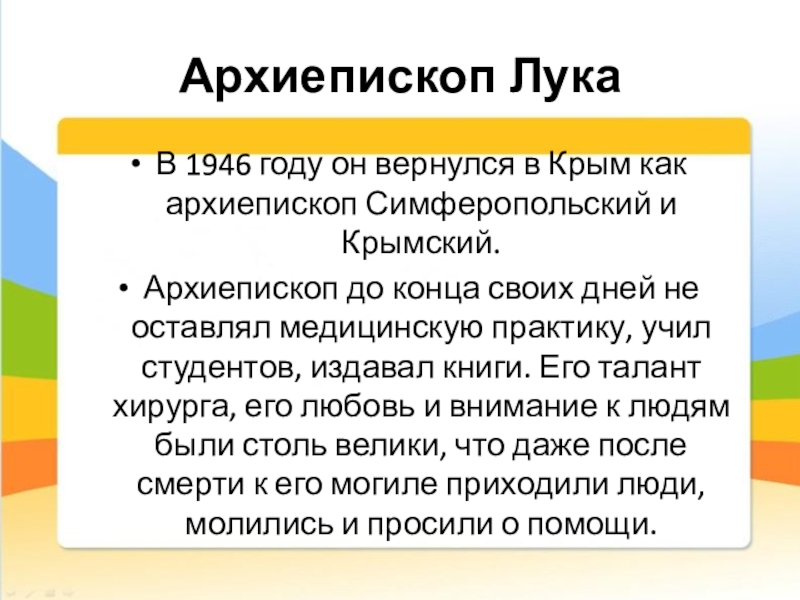 Архиепископ Лука

• В 1946 году он вернулся в Крым как архиепископ Симферопольский и Крымский.

• Архиепископ до конца своих дней не оставлял медицинскую практику, учил студентов, издавал книги. Его талант хирурга, его любовь и внимание к людям были столь велики, что даже после смерти к его могиле приходили люди, молились и просили о помощи.